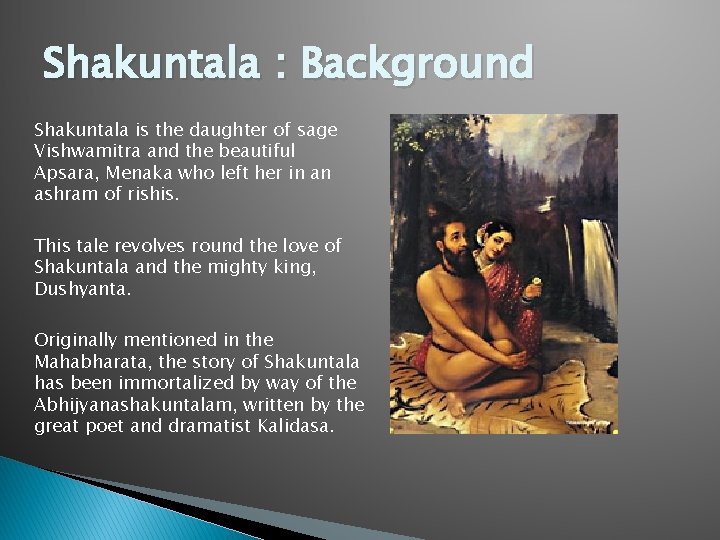 Shakuntala : Background

Shakuntala is the daughter of sage Vishwamitra and the beautiful Apsara, Menaka who left her in an ashram of rishis.

This tale revolves round the love of Shakuntala and the mighty king, Dushyanta.

Originally mentioned in the Mahabharata, the story of Shakuntala has been immortalized by way of the Abhijyanashakuntalam, written by the great poet and dramatist Kalidasa.